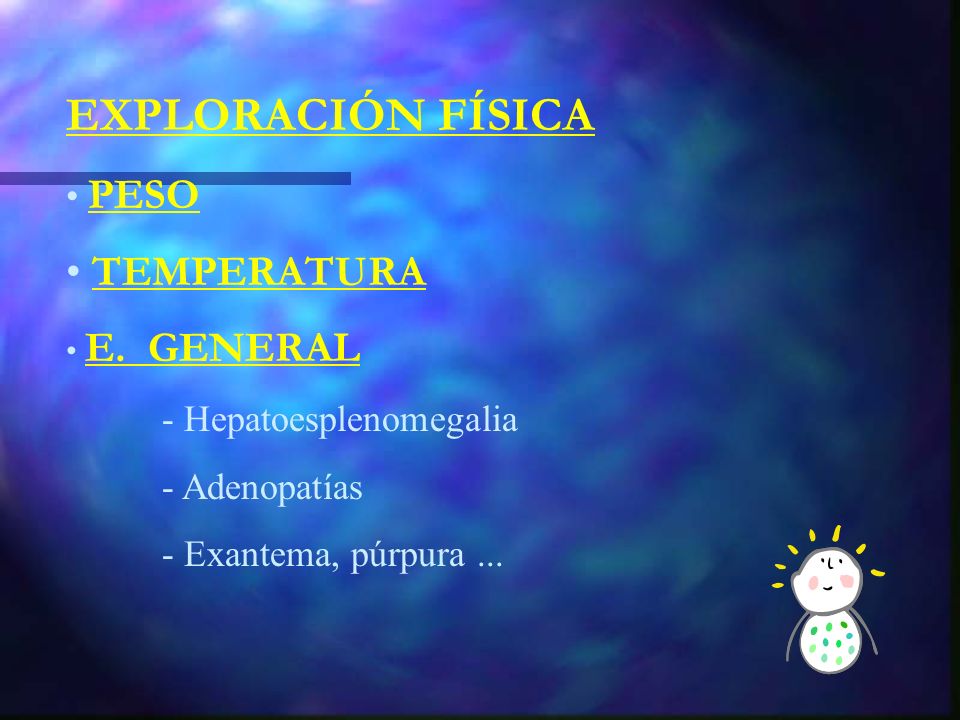 EXPLORACIÓN FÍSICA

• PESO

• TEMPERATURA

• E. GENERAL

- Hepatoesplenomegalia

- Adenopatías

- Exantema, púrpura ...